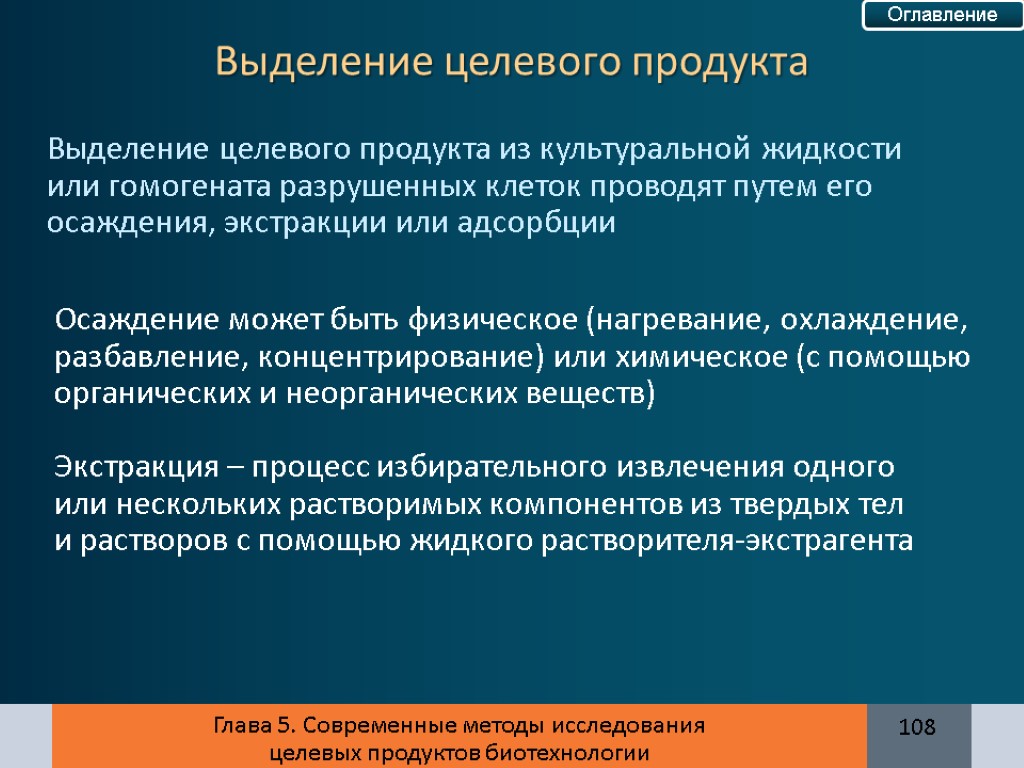 Оглавление

Выделение целевого продукта

Выделение целевого продукта из культуральной жидкости или гомогената разрушенных клеток проводят путем его осаждения, экстракции или адсорбции

Осаждение может быть физическое (нагревание, охлаждение, разбавление, концентрирование) или химическое (с помощью органических и неорганических веществ)

Экстракция – процесс избирательного извлечения одного или нескольких растворимых компонентов из твердых тел и растворов с помощью жидкого растворителя-экстрагента

Глава 5. Современные методы исследования целевых продуктов биотехнологии

108